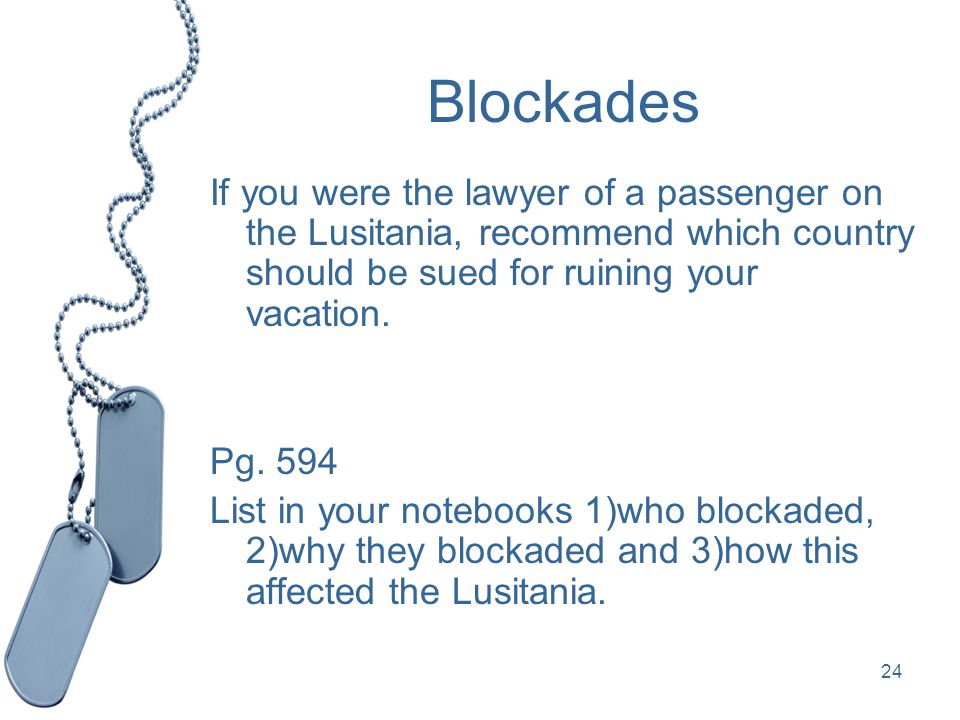 Blockades

If you were the lawyer of a passenger on the Lusitania, recommend which country should be sued for ruining your vacation.

Pg. 594

List in your notebooks 1)who blockaded, 2)why they blockaded and 3)how this affected the Lusitania.

24